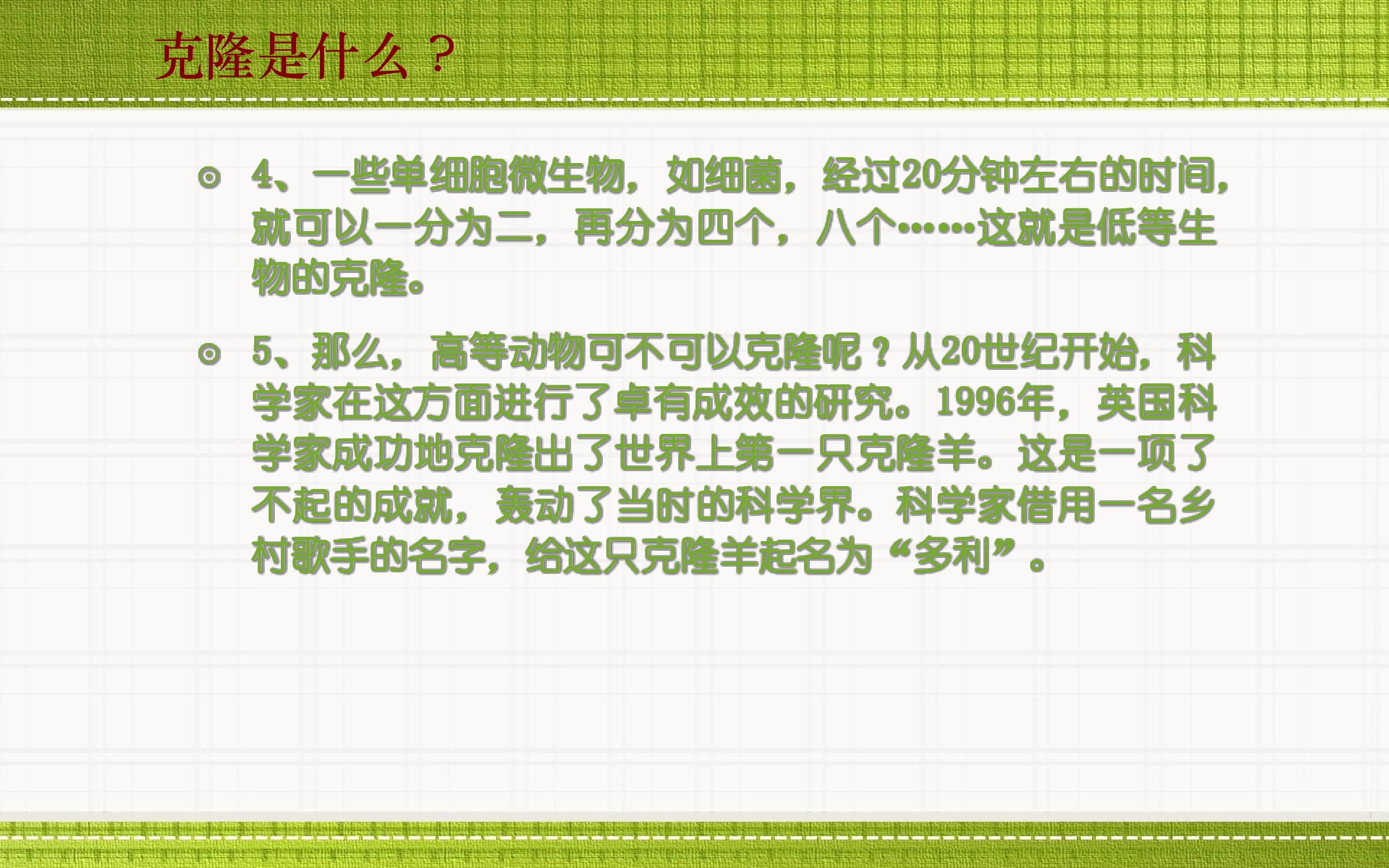 克隆是什么？

4、一些单细胞微生物，如细菌，经过20分钟左右的时间，就可以一分为二，再分为四个，八个……这就是低等生物的克隆。

5、那么，高等动物可不可以克隆呢？从20世纪开始，科学家在这方面进行了卓有成效的研究。1996年，英国科学家成功地克隆出了世界上第一只克隆羊。这是一项了不起的成就，轰动了当时的科学界。科学家借用一名乡村歌手的名字，给这只克隆羊起名为“多利”。